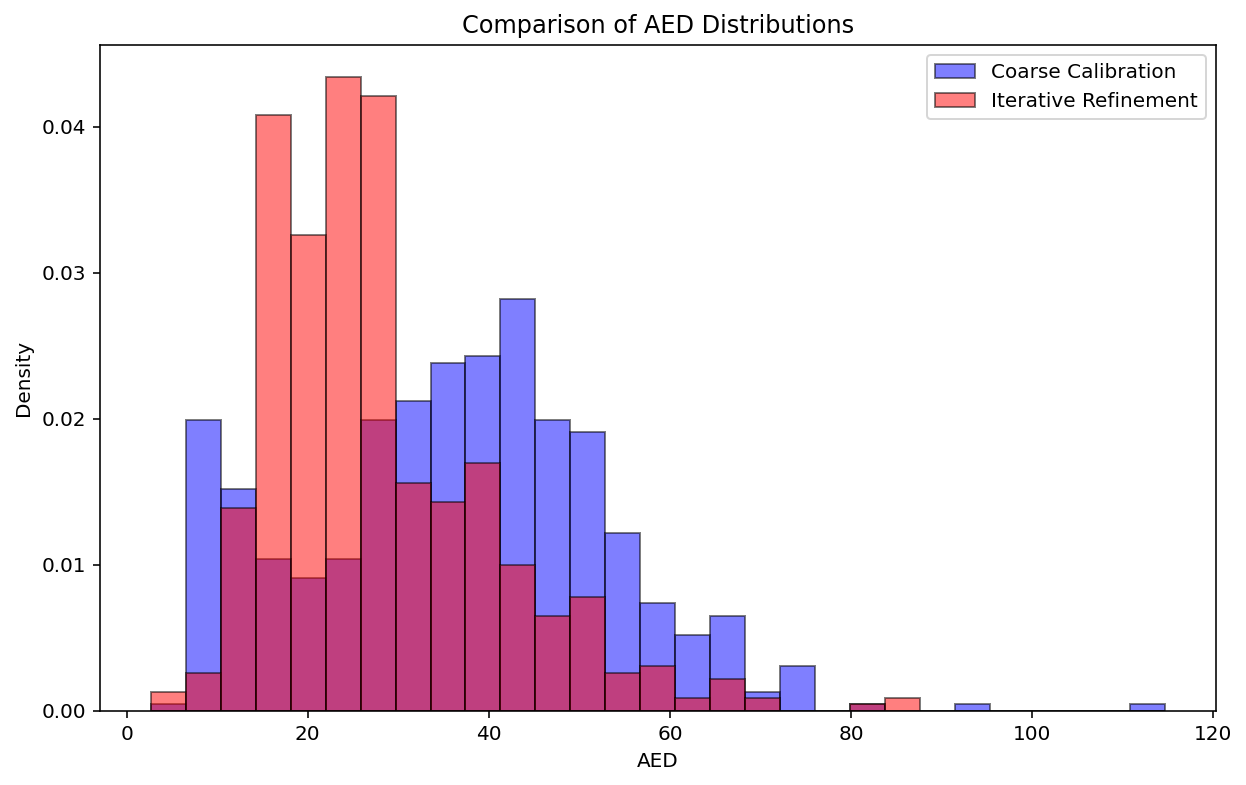 Comparison of AED Distributions

Coarse Calibration
Iterative Refinement

Density

0.04
0.03
0.02
0.01
0.00

0
20
40
60
80
100
120

AED